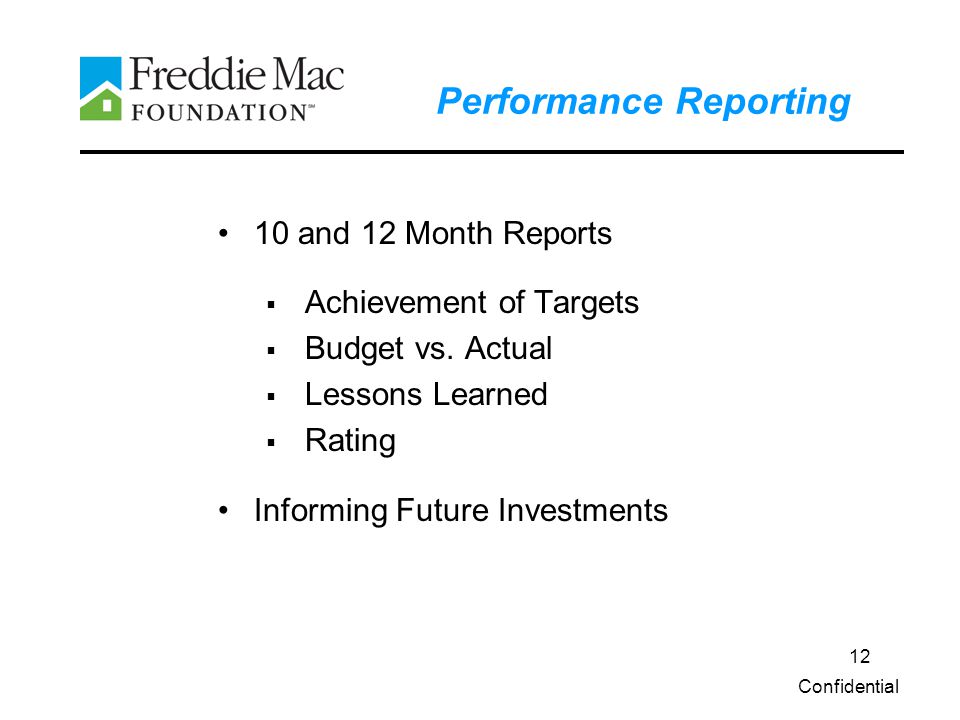 Freddie Mac
FOUNDATION™

Performance Reporting

• 10 and 12 Month Reports

▪ Achievement of Targets
▪ Budget vs. Actual
▪ Lessons Learned
▪ Rating

• Informing Future Investments

12

Confidential